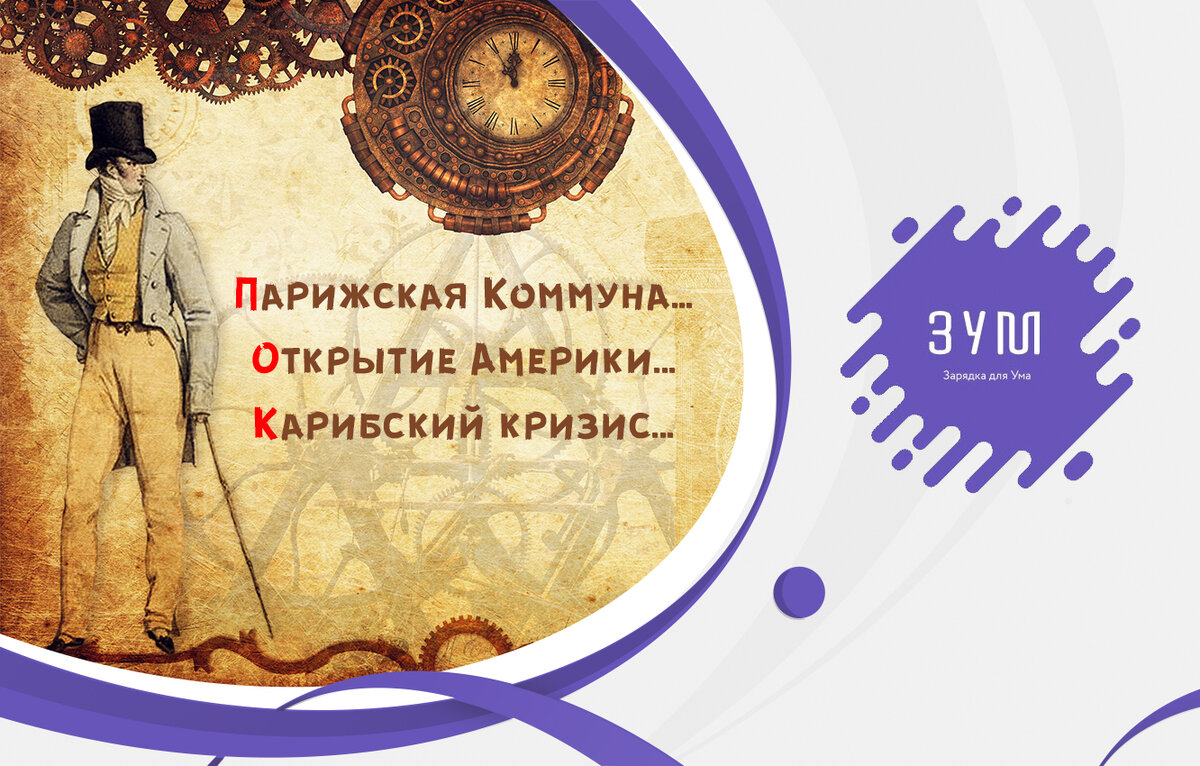 Парижская Коммуна...
Открытие Америки...
Карибский кризис...

ЗУМ
Зарядка для Ума